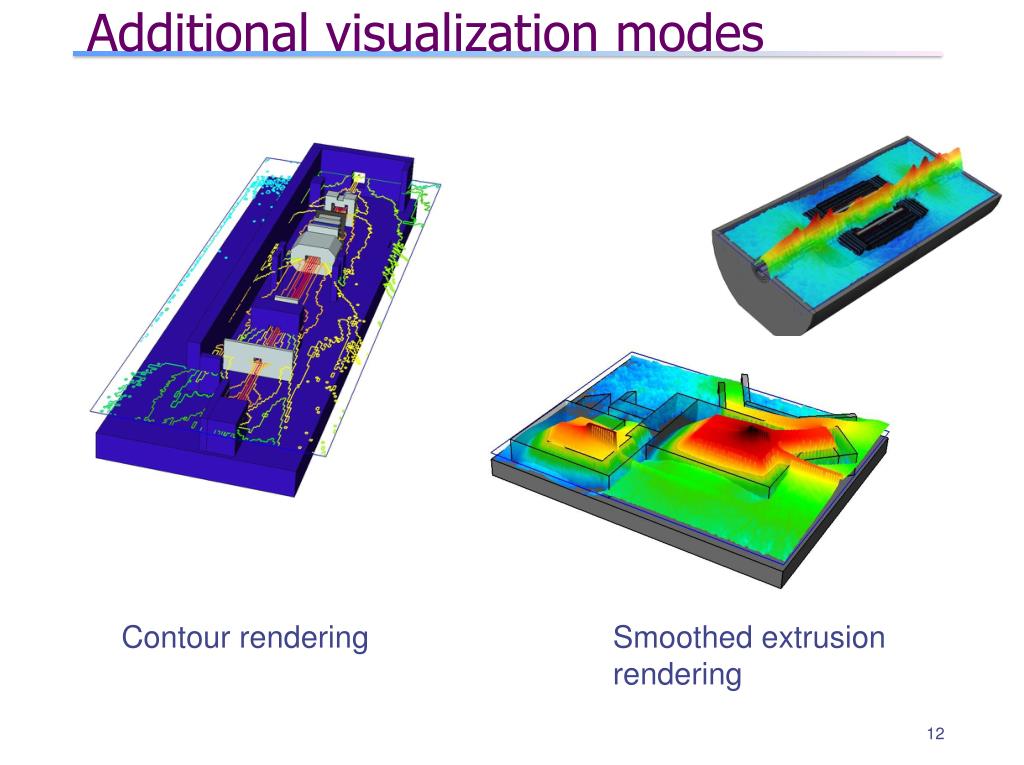 Additional visualization modes

Contour rendering

Smoothed extrusion rendering

12